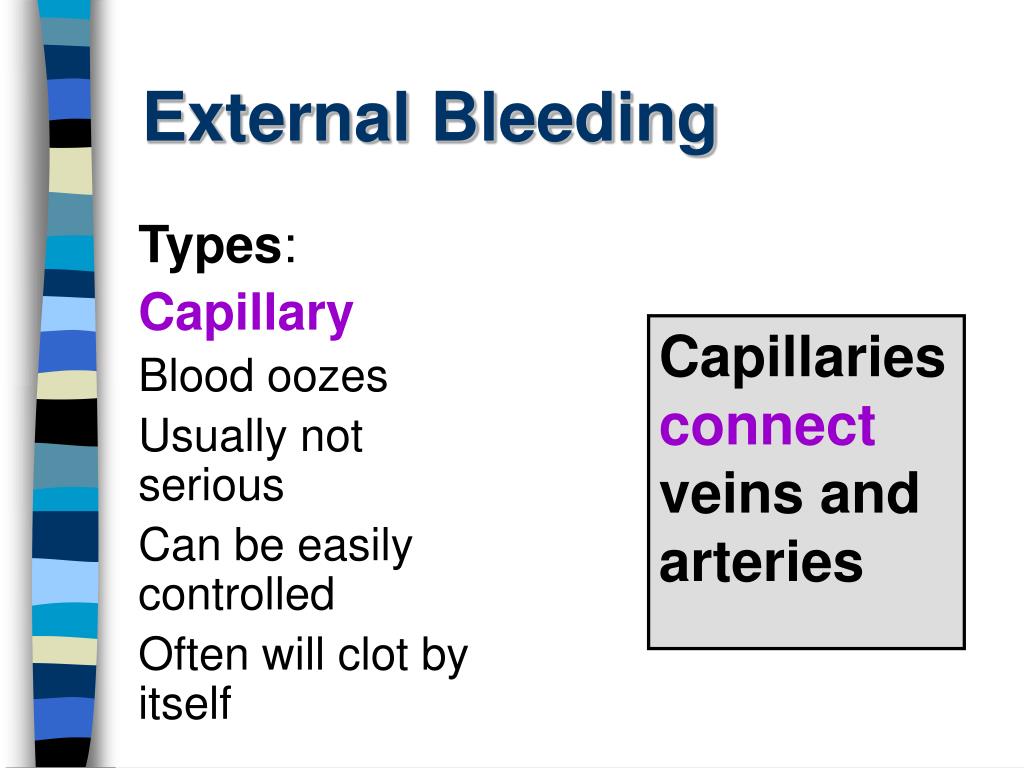 External Bleeding

Types:

Capillary

Blood oozes

Usually not serious

Can be easily controlled

Often will clot by itself

Capillaries connect veins and arteries